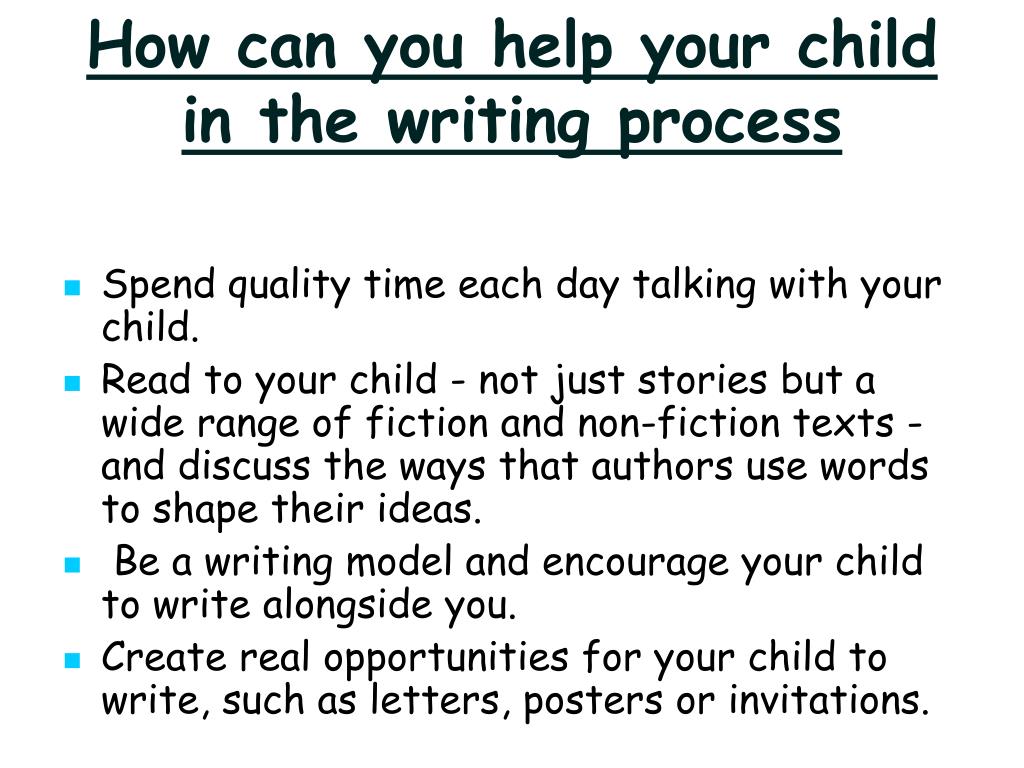 How can you help your child in the writing process

- Spend quality time each day talking with your child.
- Read to your child - not just stories but a wide range of fiction and non-fiction texts - and discuss the ways that authors use words to shape their ideas.
- Be a writing model and encourage your child to write alongside you.
- Create real opportunities for your child to write, such as letters, posters or invitations.